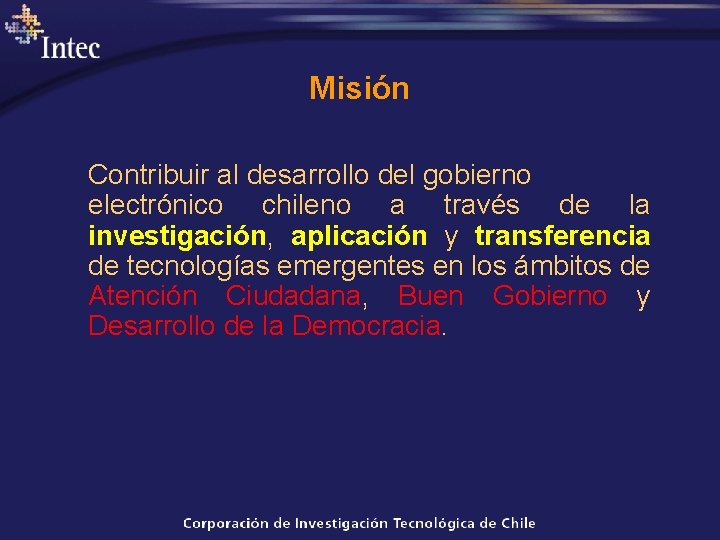 Intec

Misión

Contribuir al desarrollo del gobierno electrónico chileno a través de la investigación, aplicación y transferencia de tecnologías emergentes en los ámbitos de Atención Ciudadana, Buen Gobierno y Desarrollo de la Democracia.

Corporación de Investigación Tecnológica de Chile